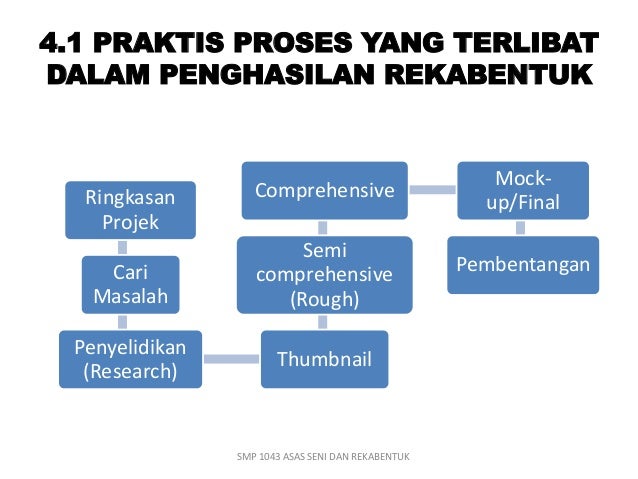 4.1 PRAKTIS PROSES YANG TERLIBAT DALAM PENGHASILAN REKABENTUK

Ringkasan Projek

Cari Masalah

Penyelidikan (Research)

Thumbnail

Semi comprehensive (Rough)

Comprehensive

Mock-up/Final

Pembentangan

SMP 1043 ASAS SENI DAN REKABENTUK